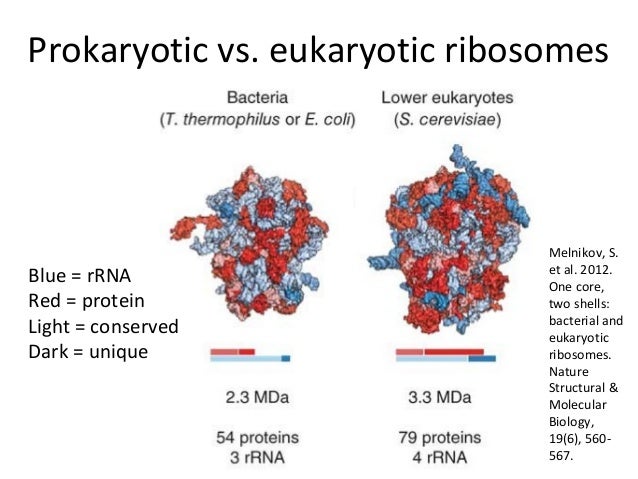 Prokaryotic vs. eukaryotic ribosomes

Bacteria
(T. thermophilus or E. coli)

Lower eukaryotes
(S. cerevisiae)

Blue = rRNA
Red = protein
Light = conserved
Dark = unique

2.3 MDa

54 proteins
3 rRNA

3.3 MDa

79 proteins
4 rRNA

Melnikov, S. et al. 2012. One core, two shells: bacterial and eukaryotic ribosomes. Nature Structural & Molecular Biology, 19(6), 560-567.